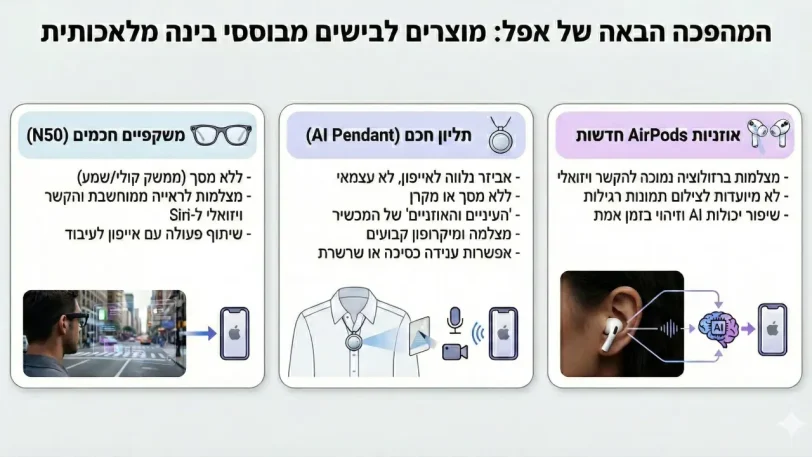 המהפכה הבאה של אפל: מוצרים לבישים מבוססי בינה מלאכותית

אוזניות AirPods חדשות
- מצלמות ברזולוציה נמוכה להקשר ויזואלי
- לא מיועדות לצילום תמונות רגילות
- שיפור יכולות AI וזיהוי בזמן אמת

AI

תליון חכם (AI Pendant)
- אביזר נלווה לאייפון, לא עצמאי
- ללא מסך או מקרן
- 'העיניים והאוזניים' של המכשיר
- מצלמה ומיקרופון קבועים
- אפשרות ענידה כסיכה או שרשרת

משקפיים חכמים (N50)
- ללא מסך (ממשק קולי/שמע)
- מצלמות לראייה ממוחשבת והקשר ויזואלי ל-Siri
- שיתוף פעולה עם אייפון לעיבוד